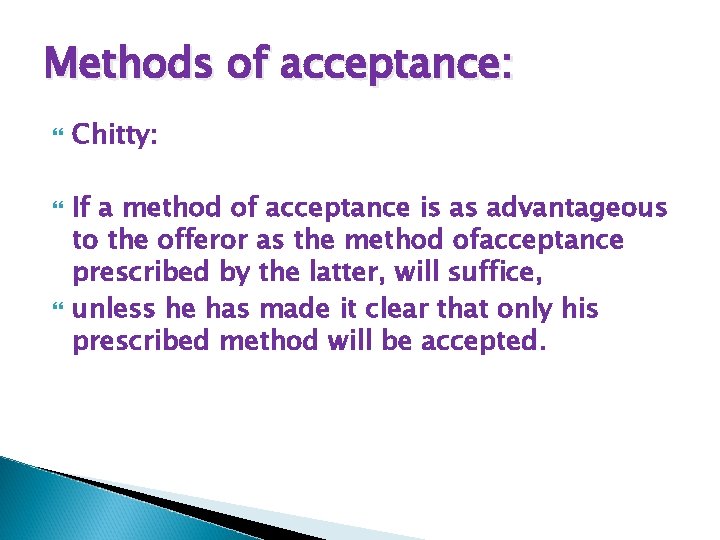 Methods of acceptance:

Chitty:

If a method of acceptance is as advantageous to the offeror as the method ofacceptance prescribed by the latter, will suffice,

unless he has made it clear that only his prescribed method will be accepted.